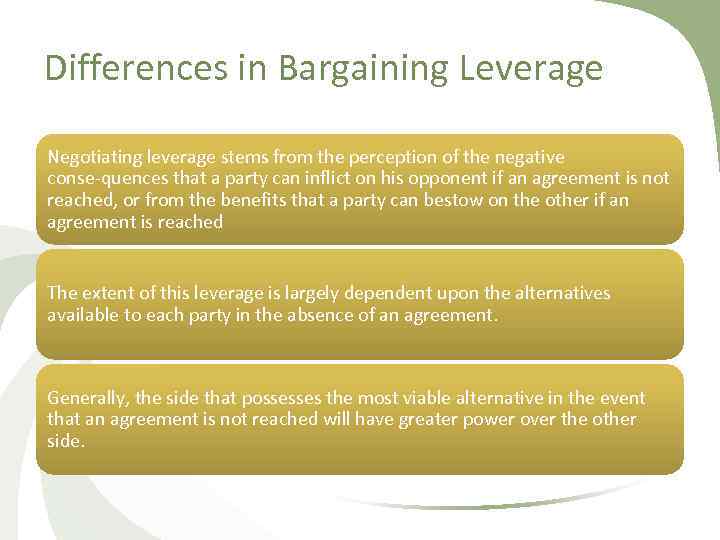 Differences in Bargaining Leverage

Negotiating leverage stems from the perception of the negative conse-quences that a party can inflict on his opponent if an agreement is not reached, or from the benefits that a party can bestow on the other if an agreement is reached

The extent of this leverage is largely dependent upon the alternatives available to each party in the absence of an agreement.

Generally, the side that possesses the most viable alternative in the event that an agreement is not reached will have greater power over the other side.